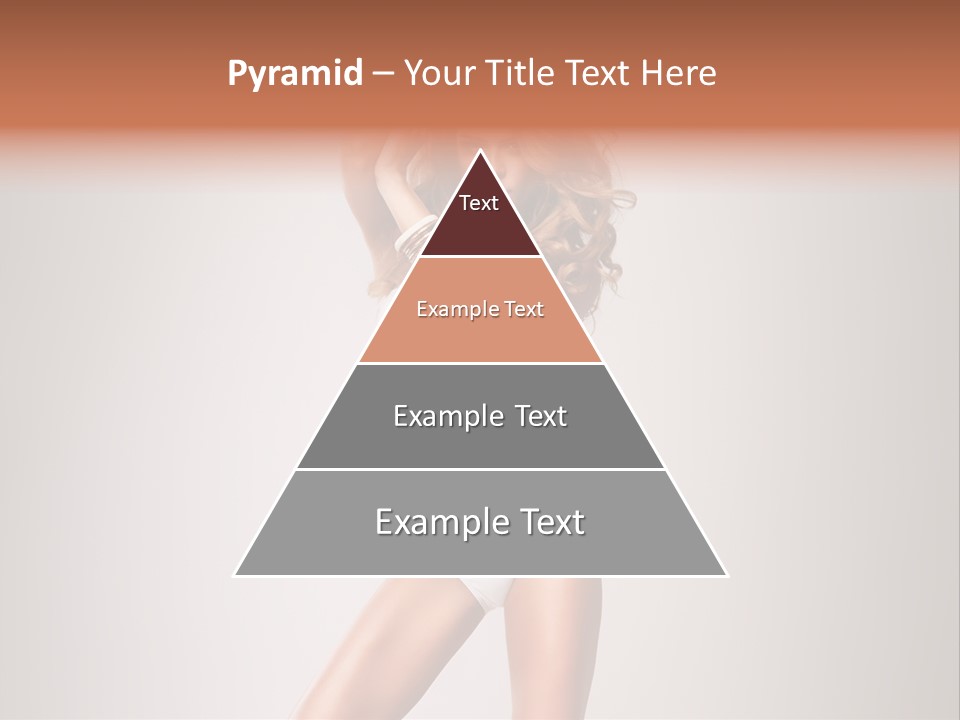 Pyramid – Your Title Text Here

Text

Example Text

Example Text

Example Text